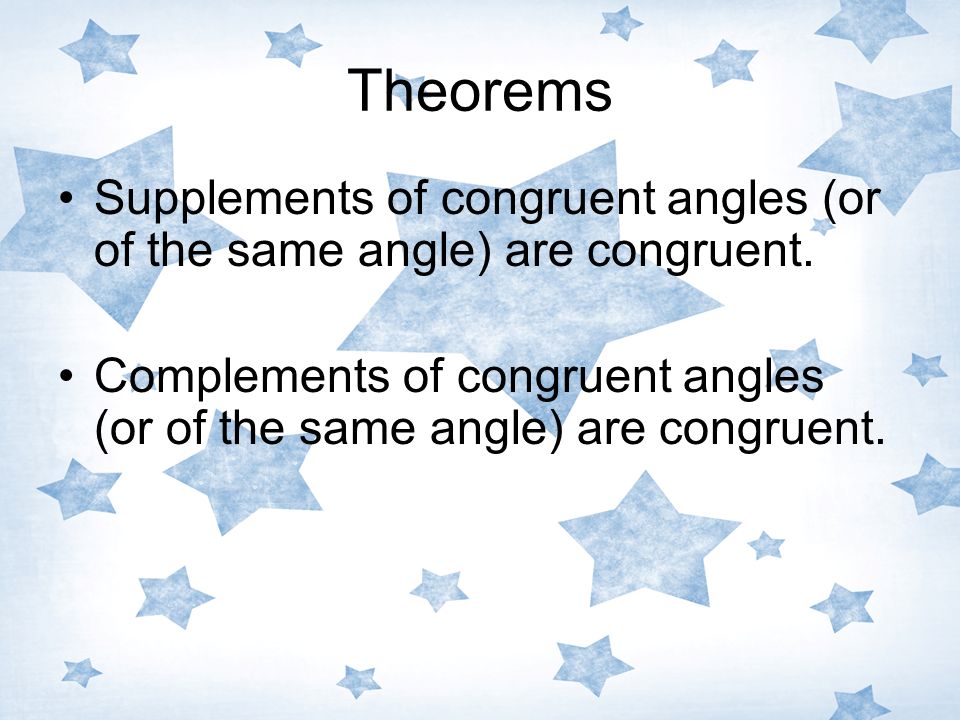 Theorems

• Supplements of congruent angles (or of the same angle) are congruent.

• Complements of congruent angles (or of the same angle) are congruent.